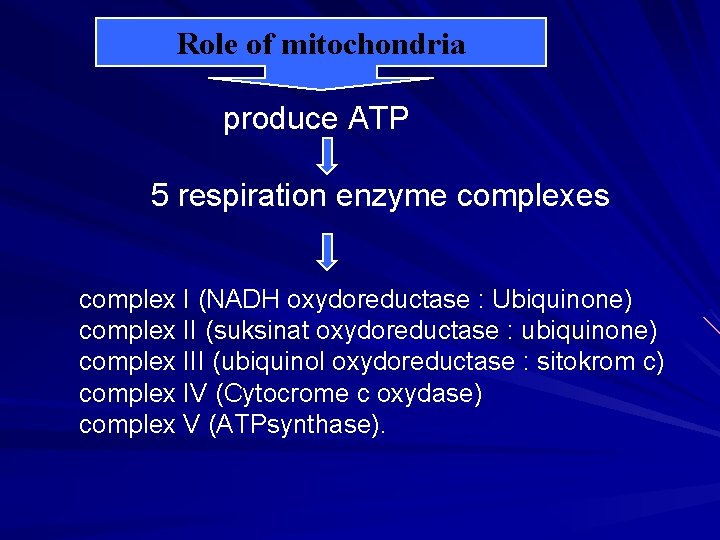 Role of mitochondria

produce ATP

5 respiration enzyme complexes

complex I (NADH oxydoreductase : Ubiquinone)
complex II (suksinat oxydoreductase : ubiquinone)
complex III (ubiquinol oxydoreductase : sitokrom c)
complex IV (Cytocrome c oxydase)
complex V (ATPsynthase).